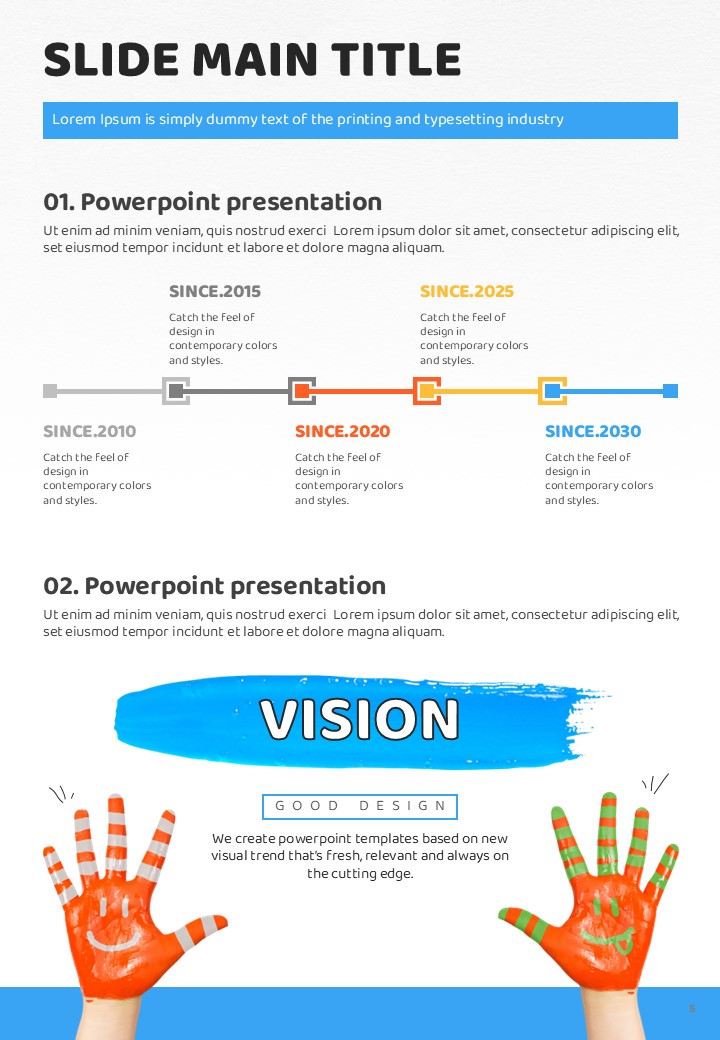 SLIDE MAIN TITLE

Lorem Ipsum is simply dummy text of the printing and typesetting industry

01. Powerpoint presentation

Ut enim ad minim veniam, quis nostrud exerci Lorem ipsum dolor sit amet, consectetur adipiscing elit, set eiusmod tempor incidunt et labore et dolore magna aliquam.

SINCE.2015

Catch the feel of design in contemporary colors and styles.

SINCE.2025

Catch the feel of design in contemporary colors and styles.

SINCE.2010

Catch the feel of design in contemporary colors and styles.

SINCE.2020

Catch the feel of design in contemporary colors and styles.

SINCE.2030

Catch the feel of design in contemporary colors and styles.

02. Powerpoint presentation

Ut enim ad minim veniam, quis nostrud exerci Lorem ipsum dolor sit amet, consectetur adipiscing elit, set eiusmod tempor incidunt et labore et dolore magna aliquam.

VISION

GOOD DESIGN

We create powerpoint templates based on new visual trend that's fresh, relevant and always on the cutting edge.

8